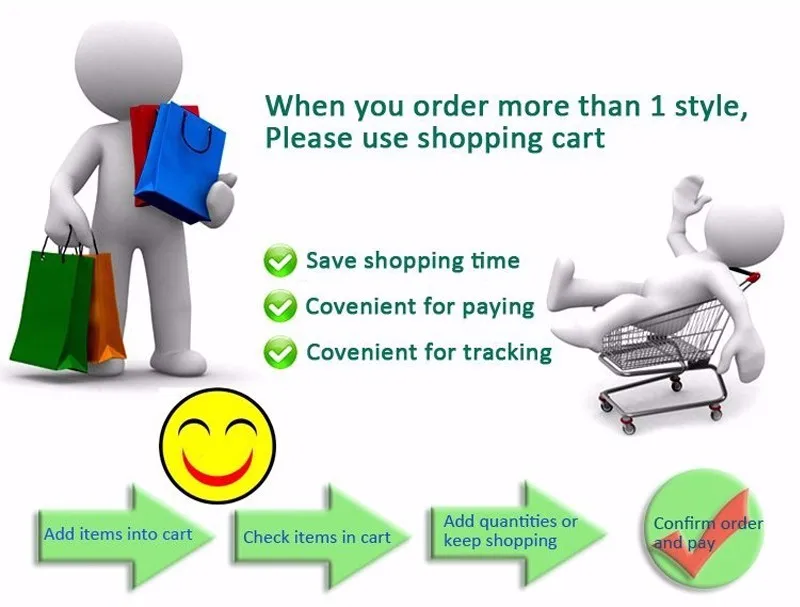 When you order more than 1 style,
Please use shopping cart

Save shopping time

Covenient for paying

Covenient for tracking

Add items into cart

Check items in cart

Add quantities or keep shopping

Confirm order and pay